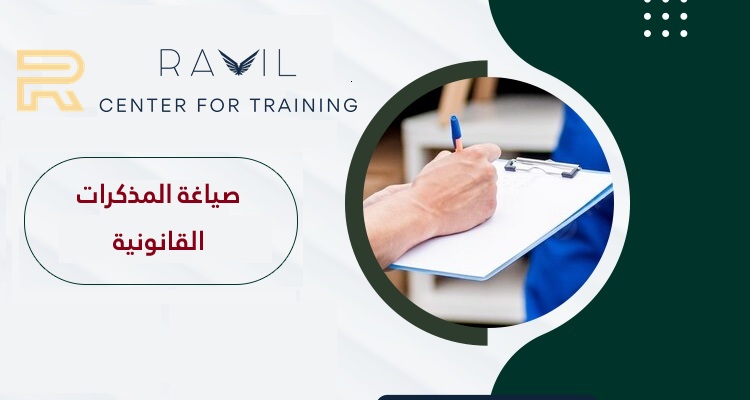 RAVIL
CENTER FOR TRAINING

صياغة المذكرات القانونية